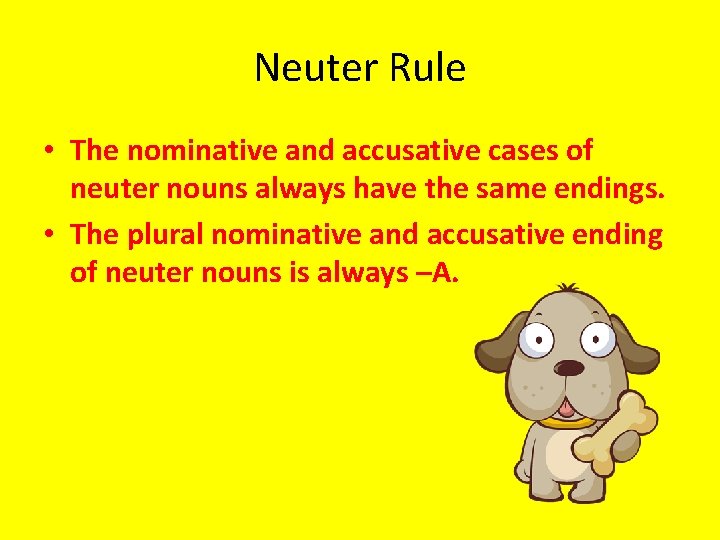 Neuter Rule

• The nominative and accusative cases of neuter nouns always have the same endings.

• The plural nominative and accusative ending of neuter nouns is always –A.